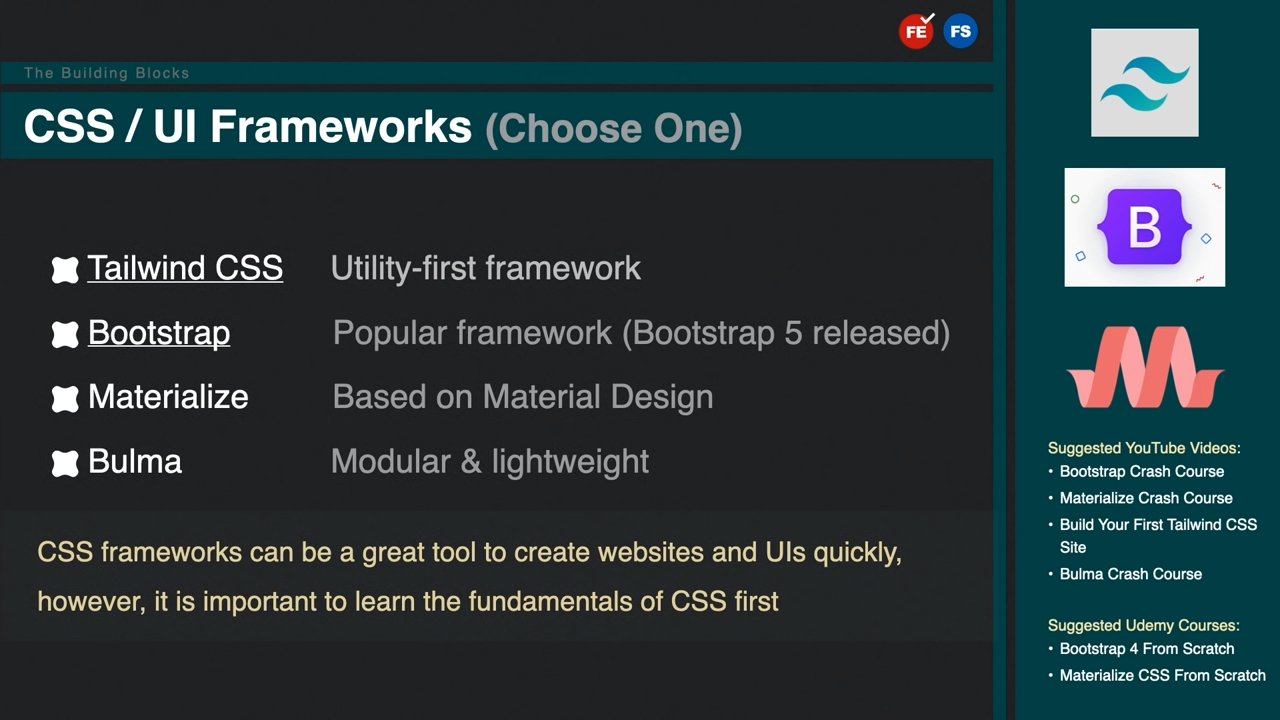 FE FS

The Building Blocks

CSS / UI Frameworks (Choose One)

Tailwind CSS Utility-first framework

Bootstrap Popular framework (Bootstrap 5 released)

Materialize Based on Material Design

Bulma Modular & lightweight

CSS frameworks can be a great tool to create websites and UIs quickly, however, it is important to learn the fundamentals of CSS first

B

Suggested YouTube Videos:
• Bootstrap Crash Course
• Materialize Crash Course
• Build Your First Tailwind CSS Site
• Bulma Crash Course

Suggested Udemy Courses:
• Bootstrap 4 From Scratch
• Materialize CSS From Scratch